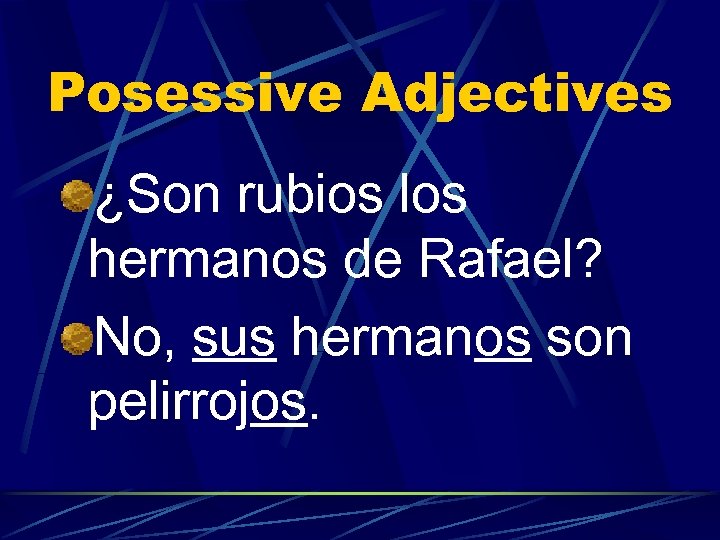 Posessive Adjectives

¿Son rubios los hermanos de Rafael?

No, sus hermanos son pelirrojos.